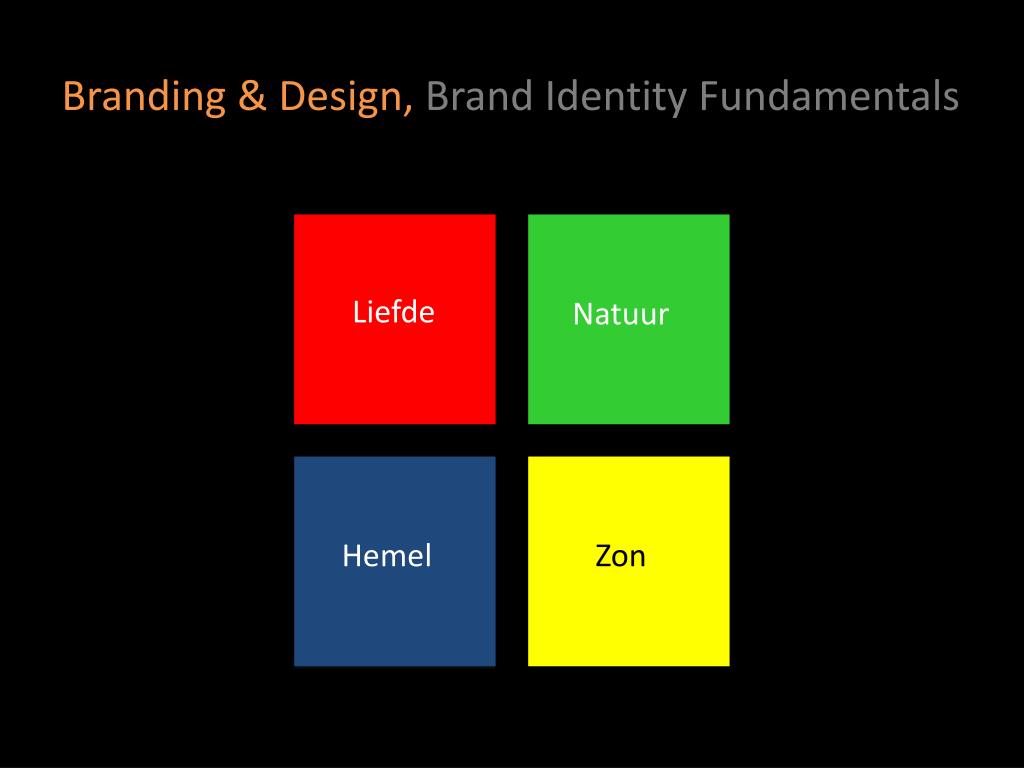 Branding & Design, Brand Identity Fundamentals

Liefde

Natuur

Hemel

Zon